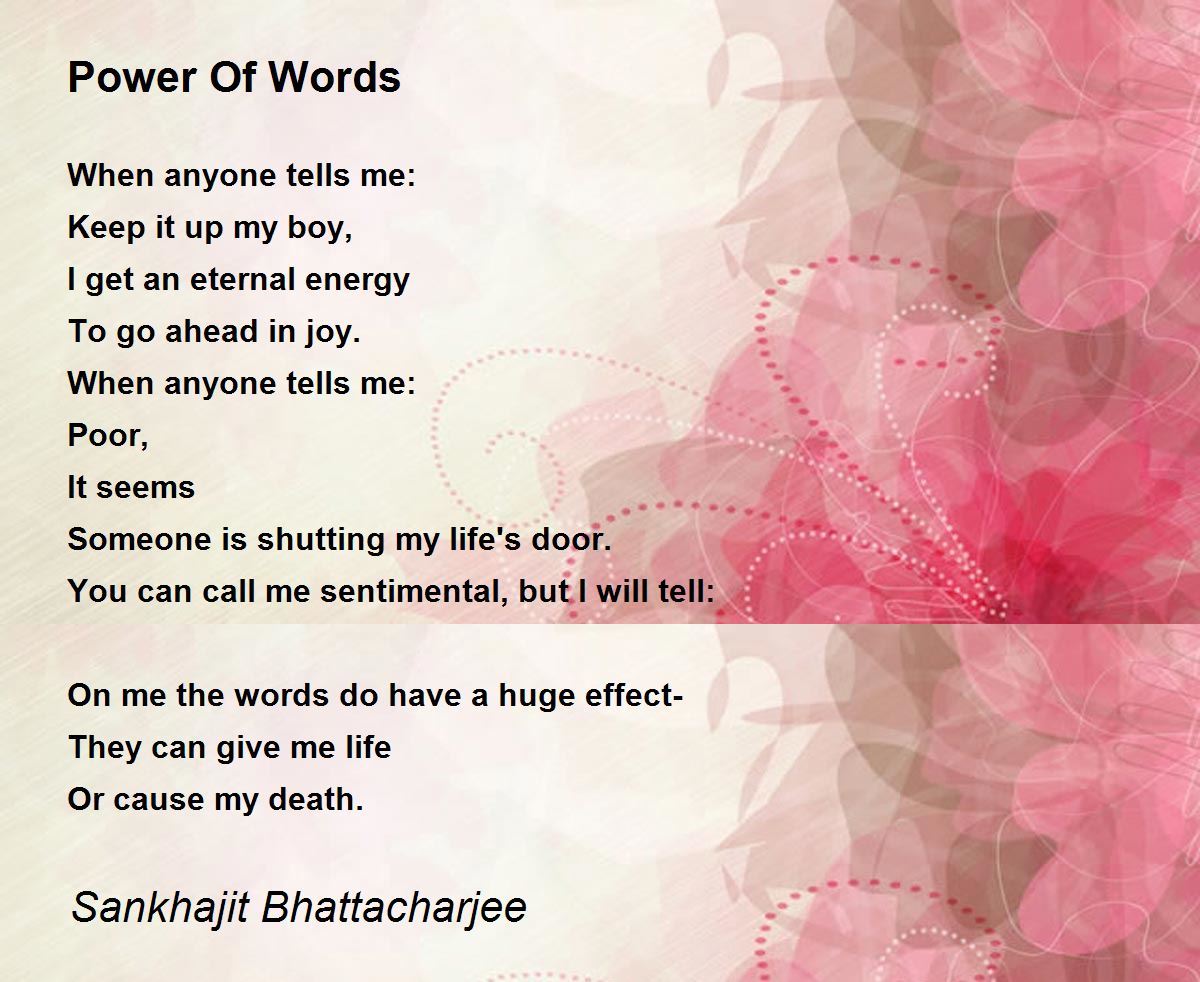 Power Of Words

When anyone tells me:
Keep it up my boy,
I get an eternal energy
To go ahead in joy.
When anyone tells me:
Poor,
It seems
Someone is shutting my life's door.
You can call me sentimental, but I will tell:

On me the words do have a huge effect-
They can give me life
Or cause my death.

Sankhajit Bhattacharjee